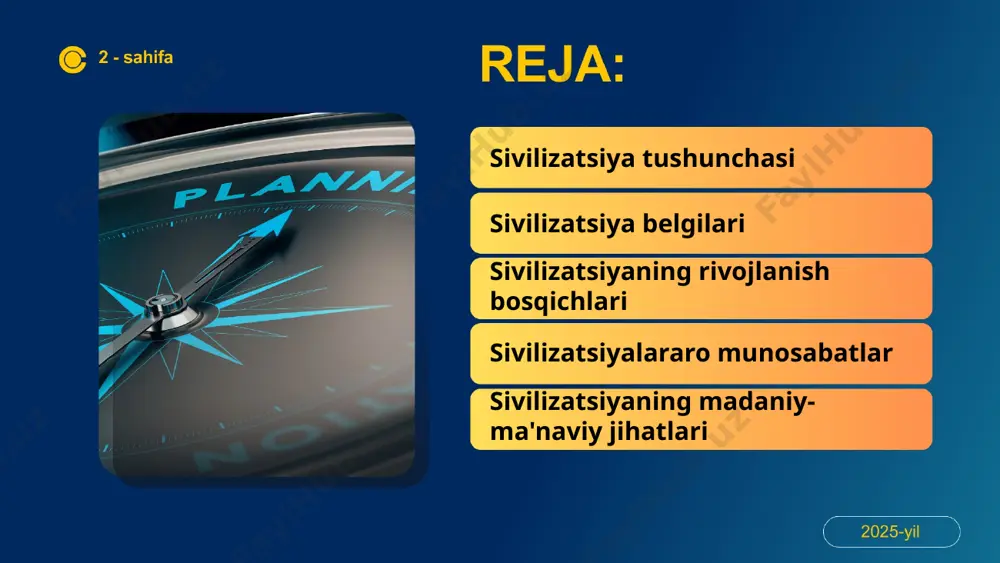 2 - sahifa

REJA:

PLANNI

Sivilizatsiya tushunchasi

Sivilizatsiya belgilari

Sivilizatsiyaning rivojlanish bosqichlari

Sivilizatsiyalararo munosabatlar

Sivilizatsiyaning madaniy-ma'naviy jihatlari

2025-yil